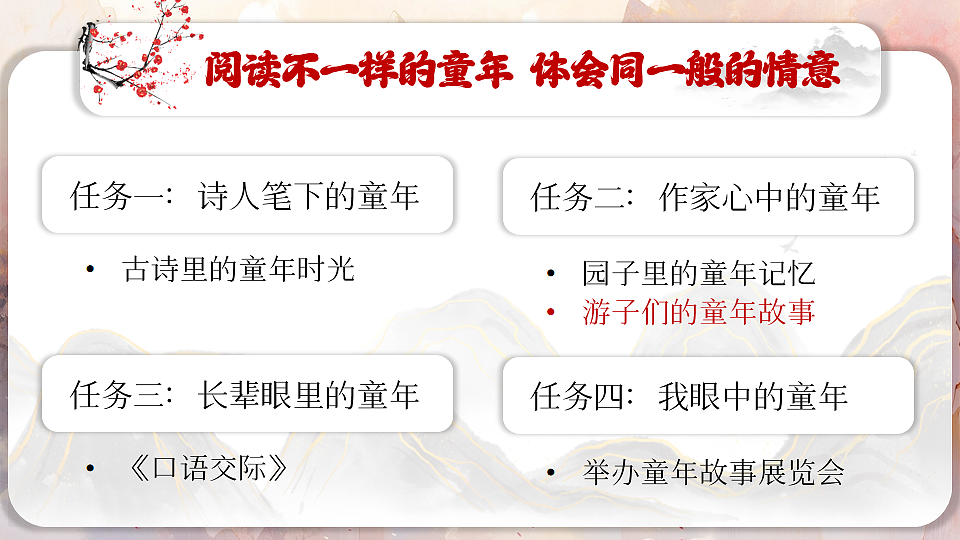 阅读不一样的童年 体会同一般的情意

任务一：诗人笔下的童年

• 古诗里的童年时光

任务二：作家心中的童年

• 园子里的童年记忆
• 游子们的童年故事

任务三：长辈眼里的童年

• 《口语交际》

任务四：我眼中的童年

• 举办童年故事展览会